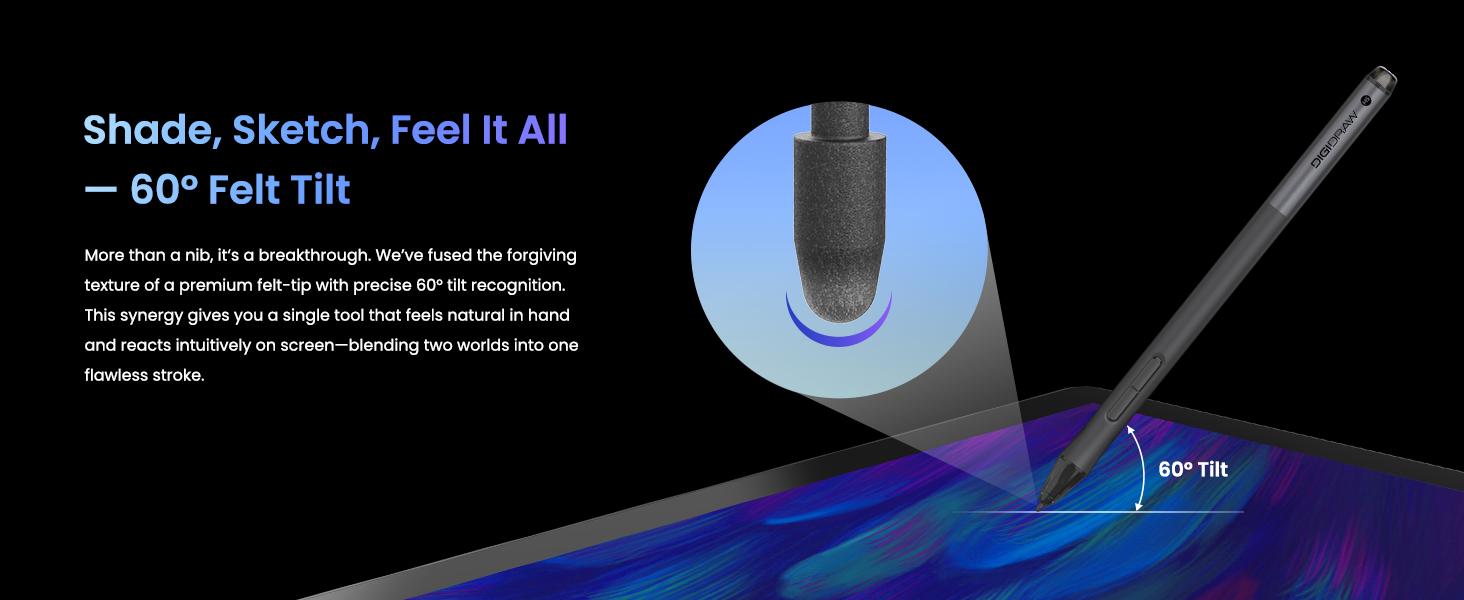 Shade, Sketch, Feel It All — 60° Felt Tilt

More than a nib, it's a breakthrough. We've fused the forgiving texture of a premium felt-tip with precise 60° tilt recognition. This synergy gives you a single tool that feels natural in hand and reacts intuitively on screen—blending two worlds into one flawless stroke.

DIGIDRAW

60° Tilt